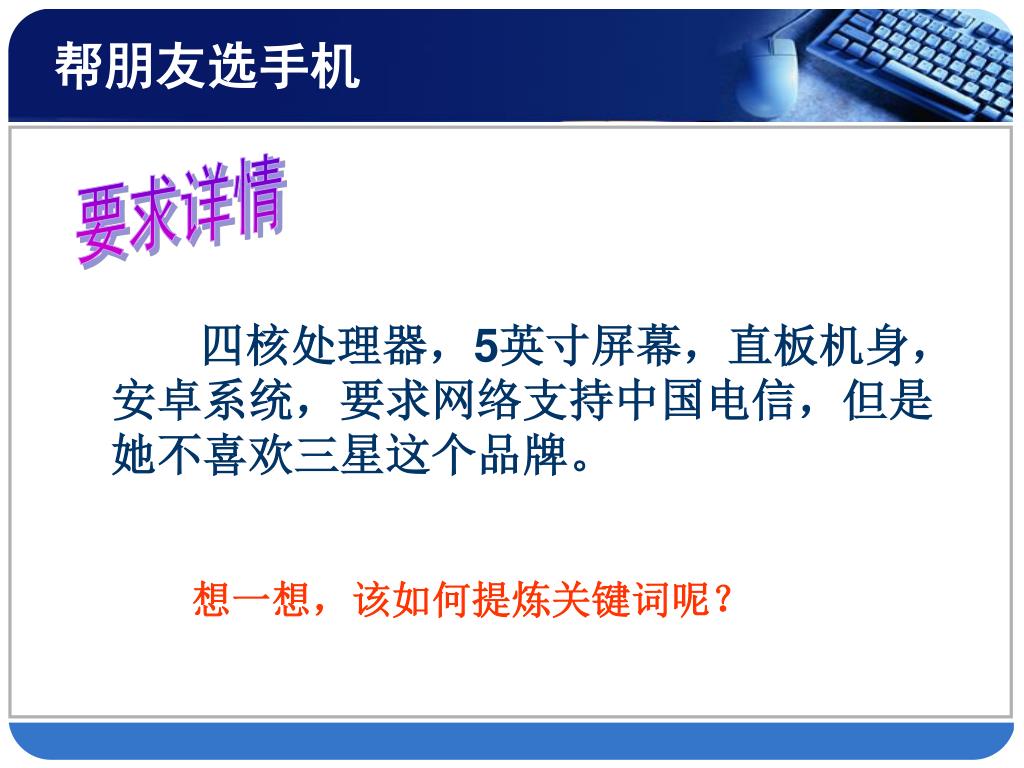 帮朋友选手机

要求详情

四核处理器，5英寸屏幕，直板机身，安卓系统，要求网络支持中国电信，但是她不喜欢三星这个品牌。

想一想，该如何提炼关键词呢？